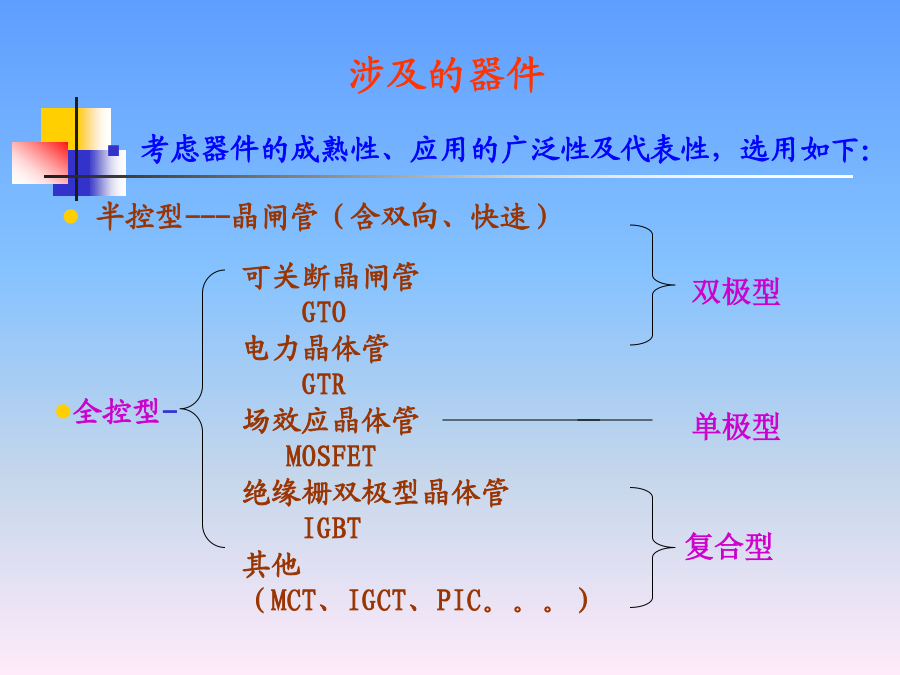 涉及的器件

考虑器件的成熟性、应用的广泛性及代表性，选用如下：

半控型---晶闸管（含双向、快速）

全控型-

可关断晶闸管
GTO
电力晶体管
GTR
场效应晶体管
MOSFET
绝缘栅双极型晶体管
IGBT
其他
（MCT、IGCT、PIC。。。）

双极型

单极型

复合型